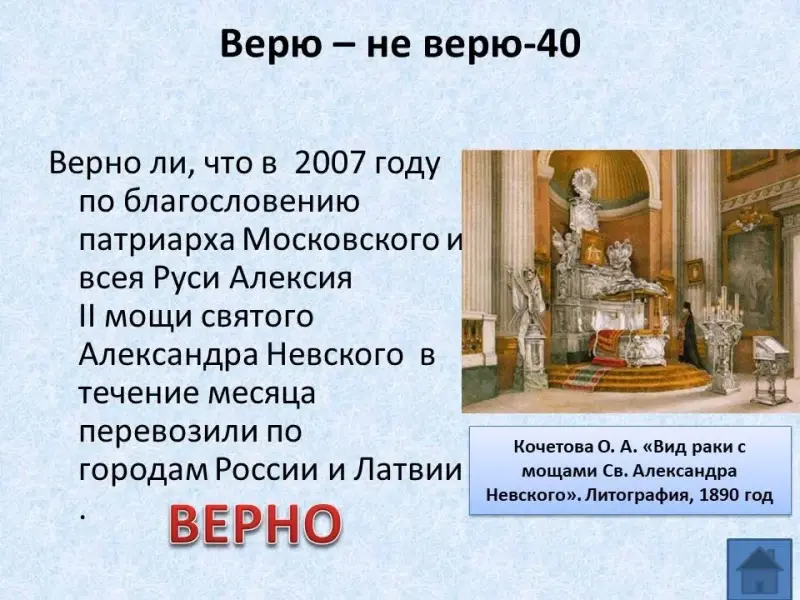 Верю – не верю-40

Верно ли, что в 2007 году по благословению патриарха Московского и всея Руси Алексия II мощи святого Александра Невского в течение месяца перевозили по городам России и Латвии .

ВЕРНО

Кочетова О. А. «Вид раки с мощами Св. Александра Невского». Литография, 1890 год